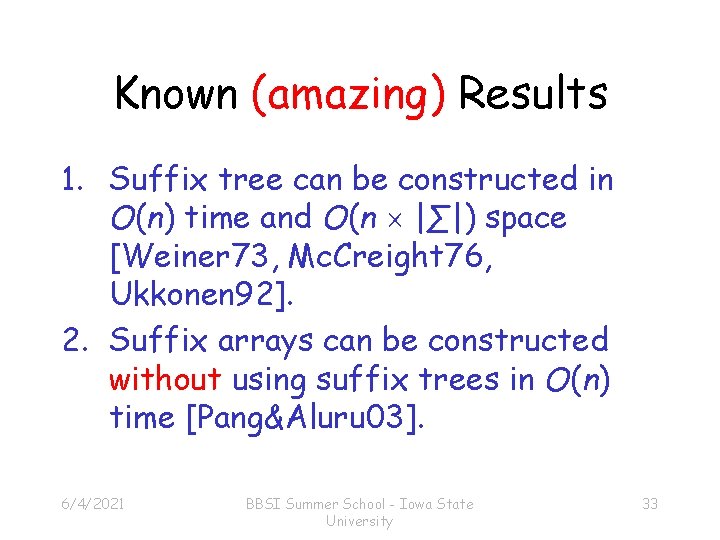 Known (amazing) Results

1. Suffix tree can be constructed in $O(n)$ time and $O(n \times |\Sigma|)$ space [Weiner73, McCreight76, Ukkonen92].
2. Suffix arrays can be constructed without using suffix trees in $O(n)$ time [Pang&Aluru03].

6/4/2021

BBSI Summer School - Iowa State University

33